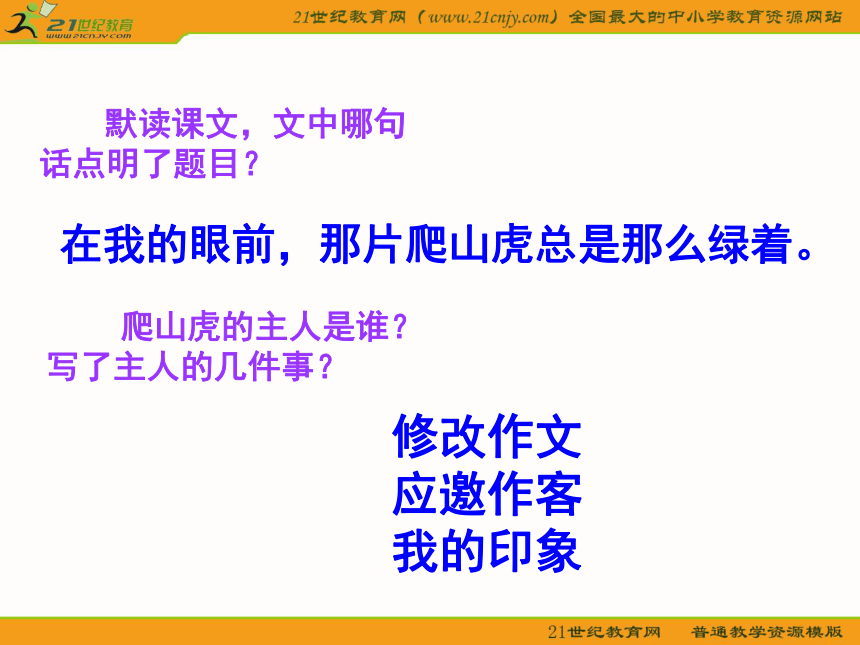 21世纪教育 www.21cnjy.com

21世纪教育网（www.21cnjy.com）全国最大的中小学教育资源网站

默读课文，文中哪句话点明了题目？

在我的眼前，那片爬山虎总是那么绿着。

爬山虎的主人是谁？写了主人的几件事？

修改作文
应邀作客
我的印象

21世纪教育网 普通教学资源模版